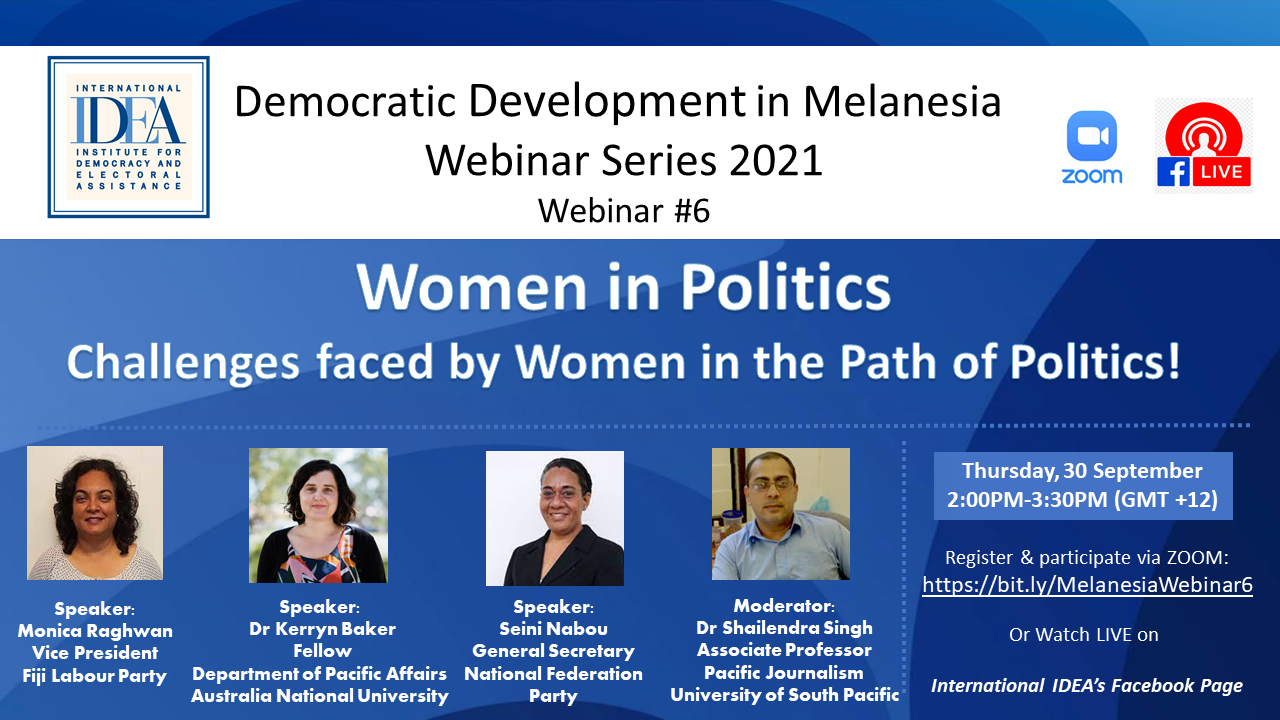 INTERNATIONAL IDEA INSTITUTE FOR DEMOCRACY AND ELECTORAL ASSISTANCE

Democratic Development in Melanesia Webinar Series 2021
Webinar #6

zoom

LIVE

Women in Politics
Challenges faced by Women in the Path of Politics!

Speaker:
Monica Raghwan
Vice President
Fiji Labour Party

Speaker:
Dr Kerryn Baker
Fellow
Department of Pacific Affairs
Australia National University

Speaker:
Seini Nabou
General Secretary
National Federation Party

Moderator:
Dr Shailendra Singh
Associate Professor
Pacific Journalism
University of South Pacific

Thursday, 30 September
2:00PM-3:30PM (GMT +12)

Register & participate via ZOOM:
https://bit.ly/MelanesiaWebinar6

Or Watch LIVE on

International IDEA's Facebook Page